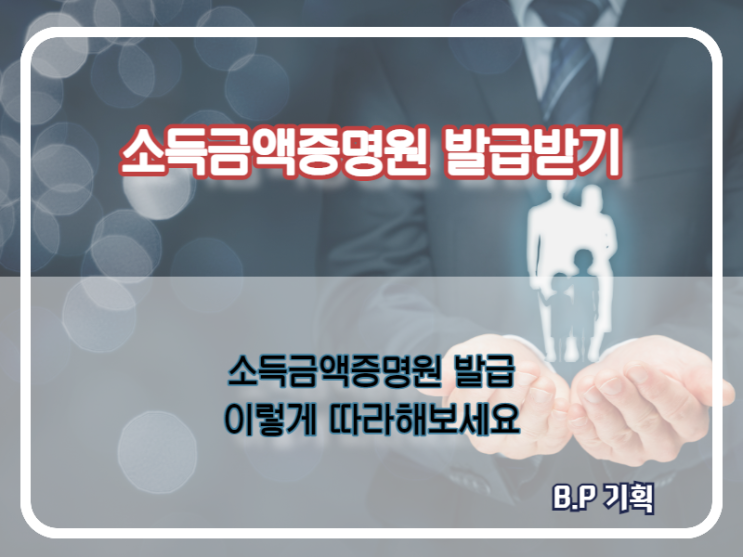 소득금액증명원 발급받기

소득금액증명원 발급
이렇게 따라해보세요

B.P 기획